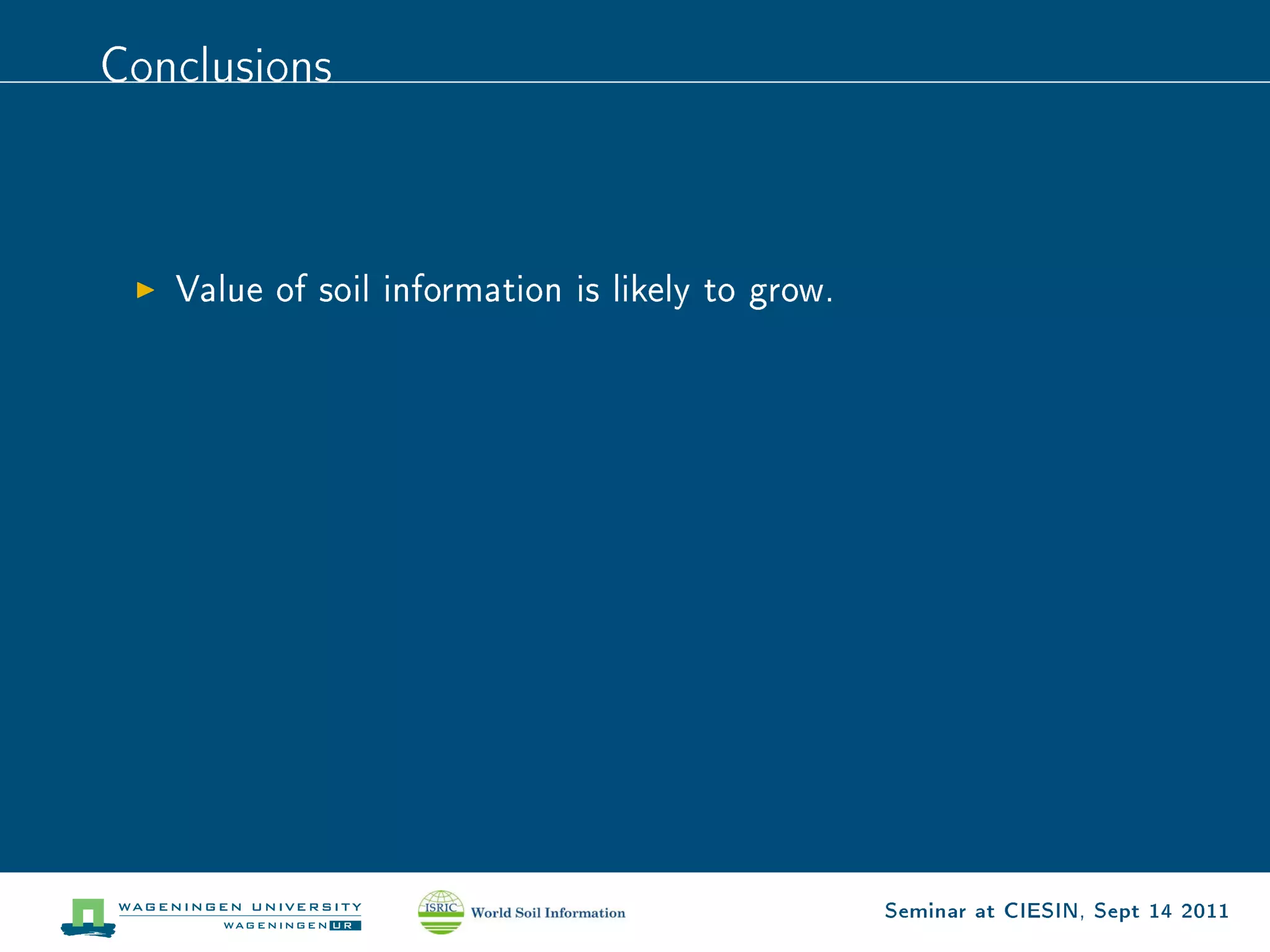 Conclusions

▶ Value of soil information is likely to grow.

WAGENINGEN UNIVERSITY
WAGENINGEN UR

ISRIC World Soil Information

Seminar at CIESIN, Sept 14 2011